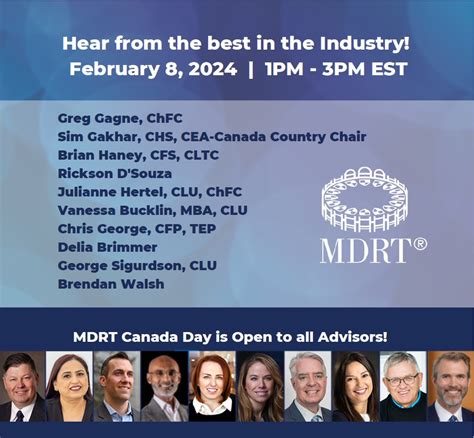 Hear from the best in the Industry!
February 8, 2024 | 1PM - 3PM EST

Greg Gagne, ChFC
Sim Gakhar, CHS, CEA-Canada Country Chair
Brian Haney, CFS, CLTC
Rickson D'Souza
Julianne Hertel, CLU, ChFC
Vanessa Bucklin, MBA, CLU
Chris George, CFP, TEP
Delia Brimmer
George Sigurdson, CLU
Brendan Walsh

MDRT®

MDRT Canada Day is Open to all Advisors!